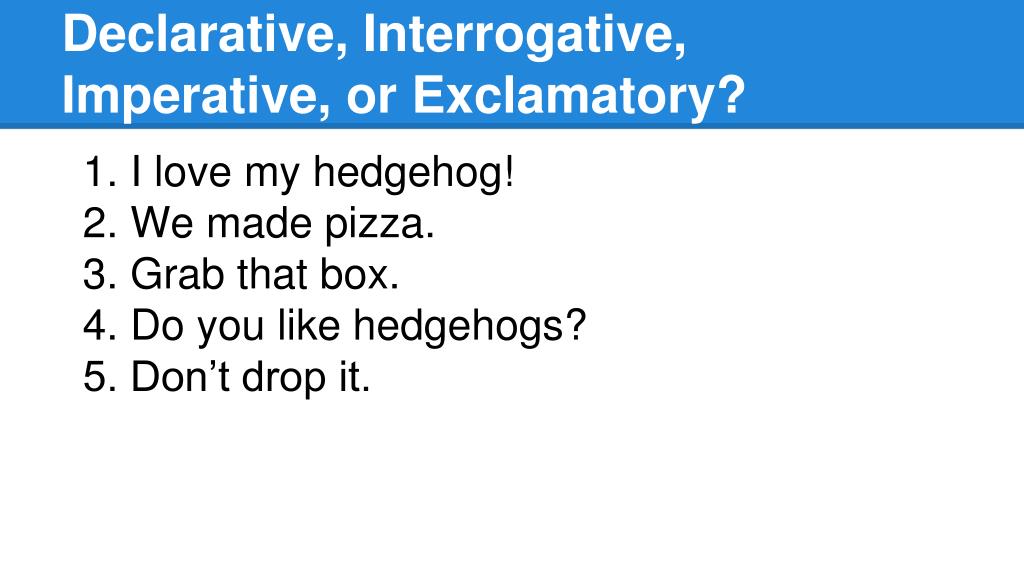 Declarative, Interrogative, Imperative, or Exclamatory?

1. I love my hedgehog!
2. We made pizza.
3. Grab that box.
4. Do you like hedgehogs?
5. Don’t drop it.